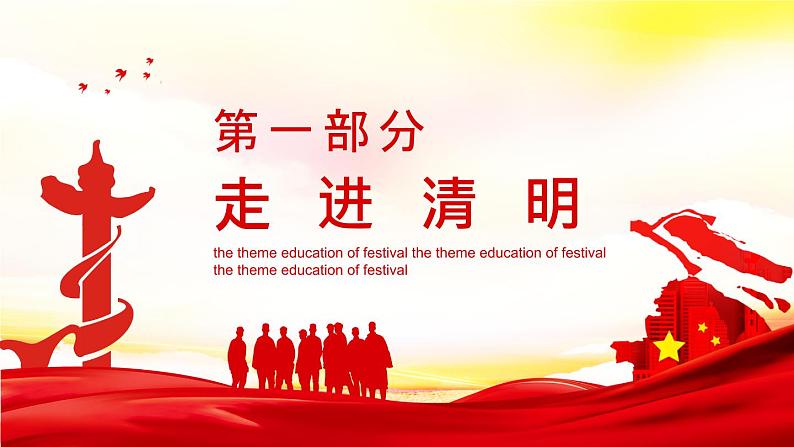 第一部分

走进清明

the theme education of festival the theme education of festival the theme education of festival